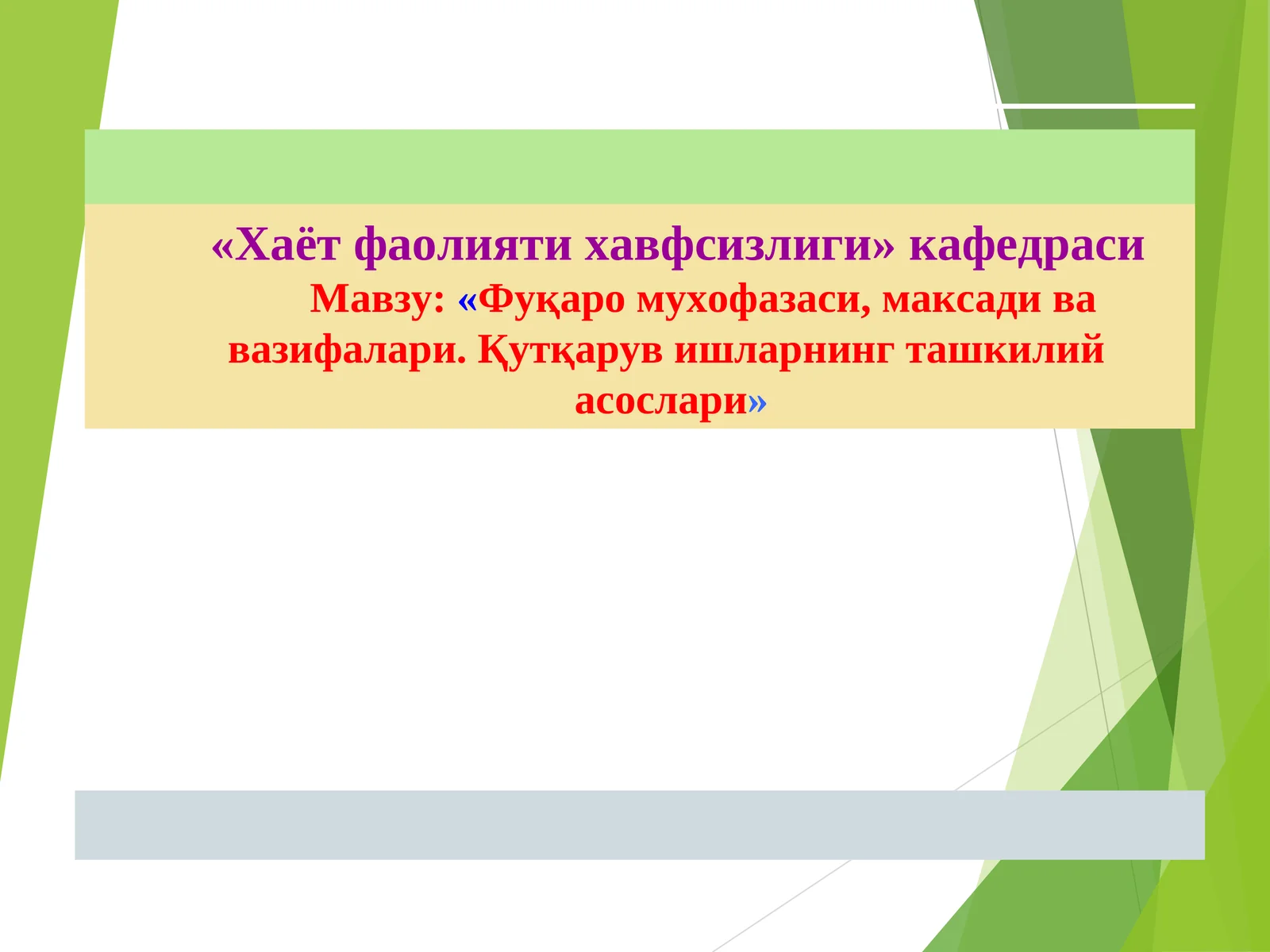 «Хаёт фаолияти хавфсизлиги» кафедраси

Мавзу: «Фуқаро мухофазаси, максади ва вазифалари. Қутқарув ишларнинг ташкилий асослари»